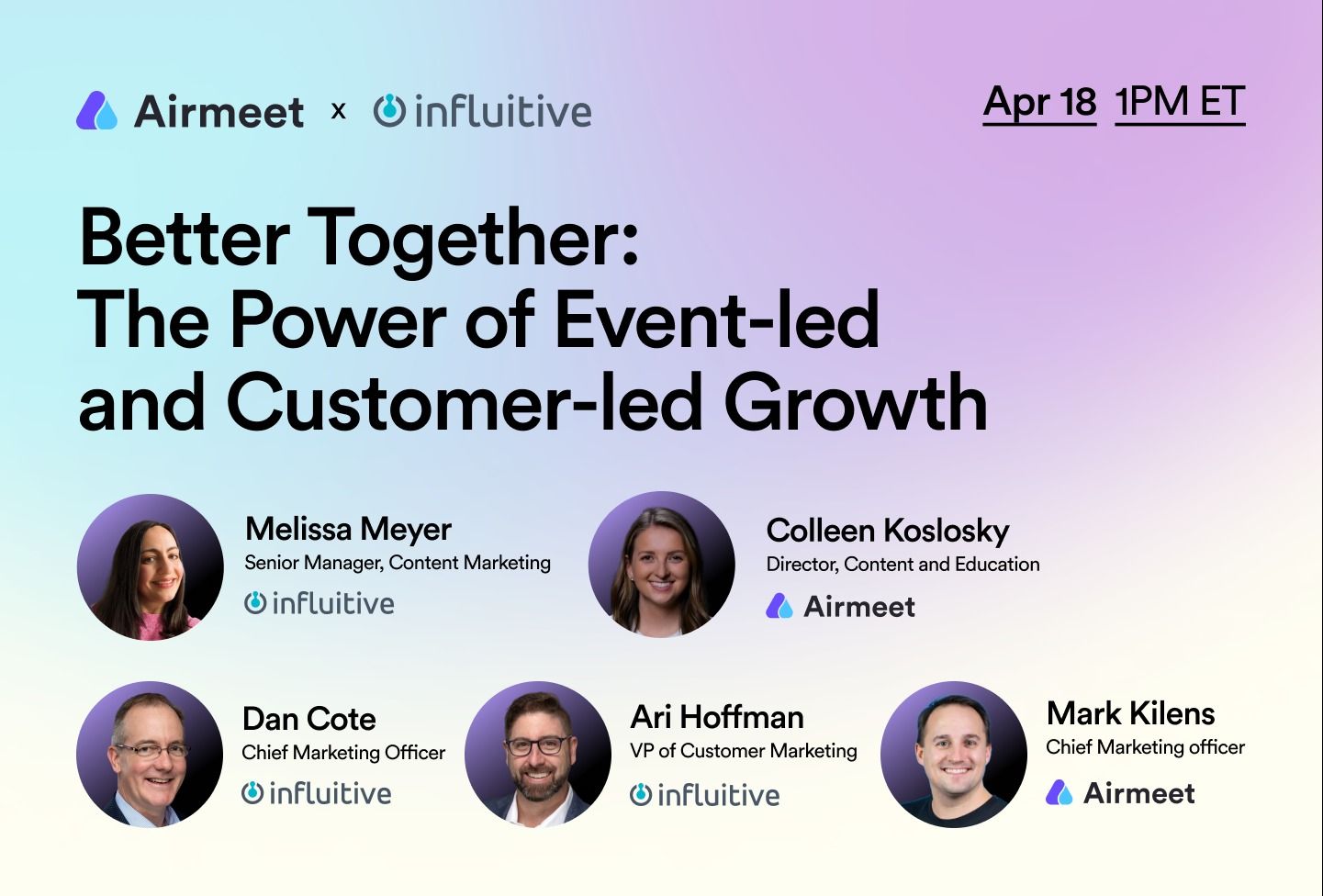 Airmeet x influitive

Apr 18 1PM ET

Better Together: The Power of Event-led and Customer-led Growth

Melissa Meyer
Senior Manager, Content Marketing
influitive

Colleen Koslosky
Director, Content and Education
Airmeet

Dan Cote
Chief Marketing Officer
influitive

Ari Hoffman
VP of Customer Marketing
influitive

Mark Kilens
Chief Marketing officer
Airmeet